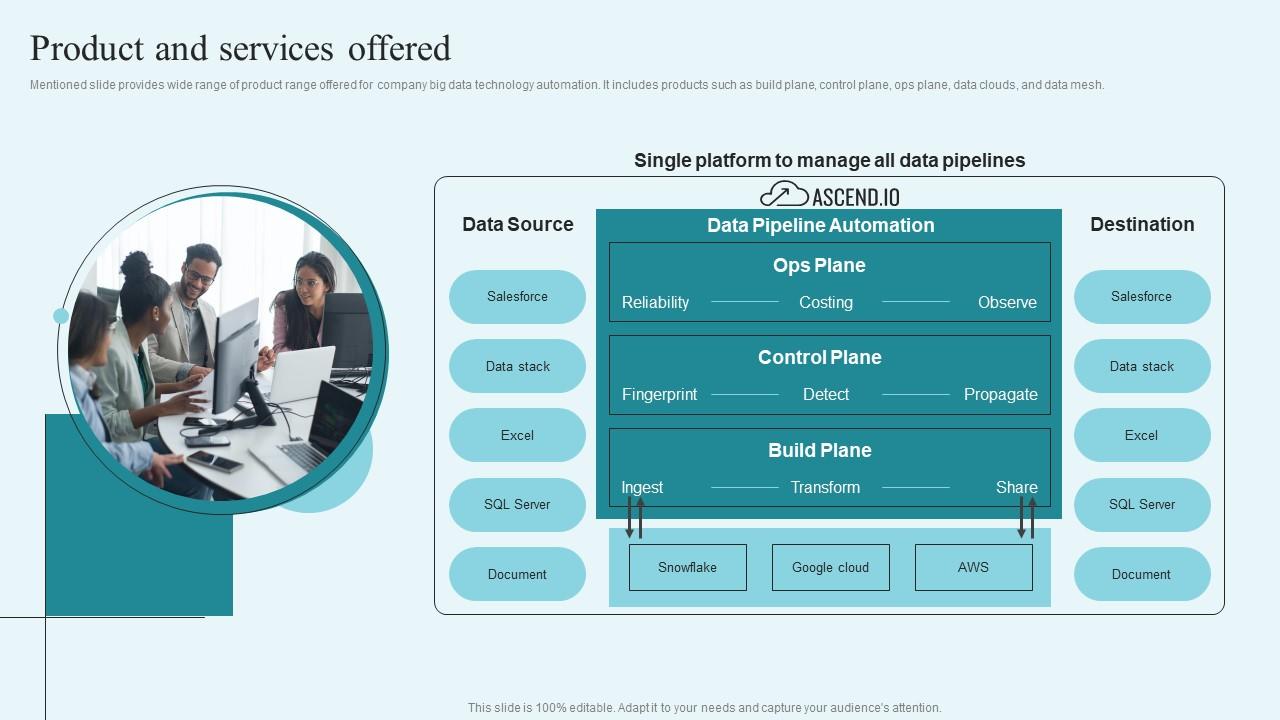 Product and services offered

Mentioned slide provides wide range of product range offered for company big data technology automation. It includes products such as build plane, control plane, ops plane, data clouds, and data mesh.

Single platform to manage all data pipelines

ASCEND.IO

Data Source

Salesforce

Data stack

Excel

SQL Server

Document

Data Pipeline Automation

Ops Plane

Reliability Costing Observe

Control Plane

Fingerprint Detect Propagate

Build Plane

Ingest Transform Share

Snowflake

Google cloud

AWS

Destination

Salesforce

Data stack

Excel

SQL Server

Document

This slide is 100% editable. Adapt it to your needs and capture your audience's attention.